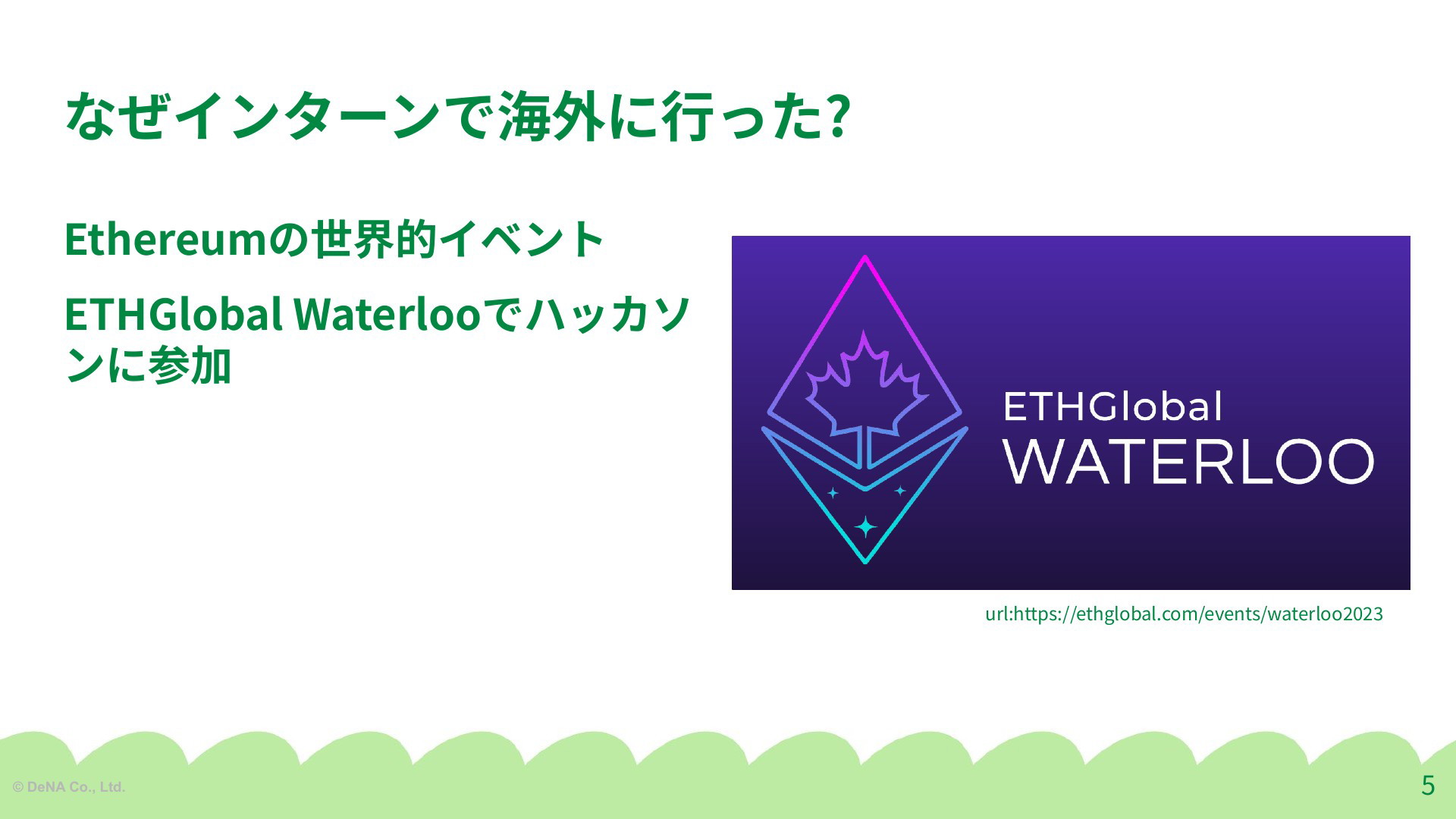 なぜインターンで海外に行った?

Ethereumの世界的イベント

ETHGlobal Waterlooでハッカソンに参加

ETHGlobal
WATERLOO

url:https://ethglobal.com/events/waterloo2023

© DeNA Co., Ltd.

5